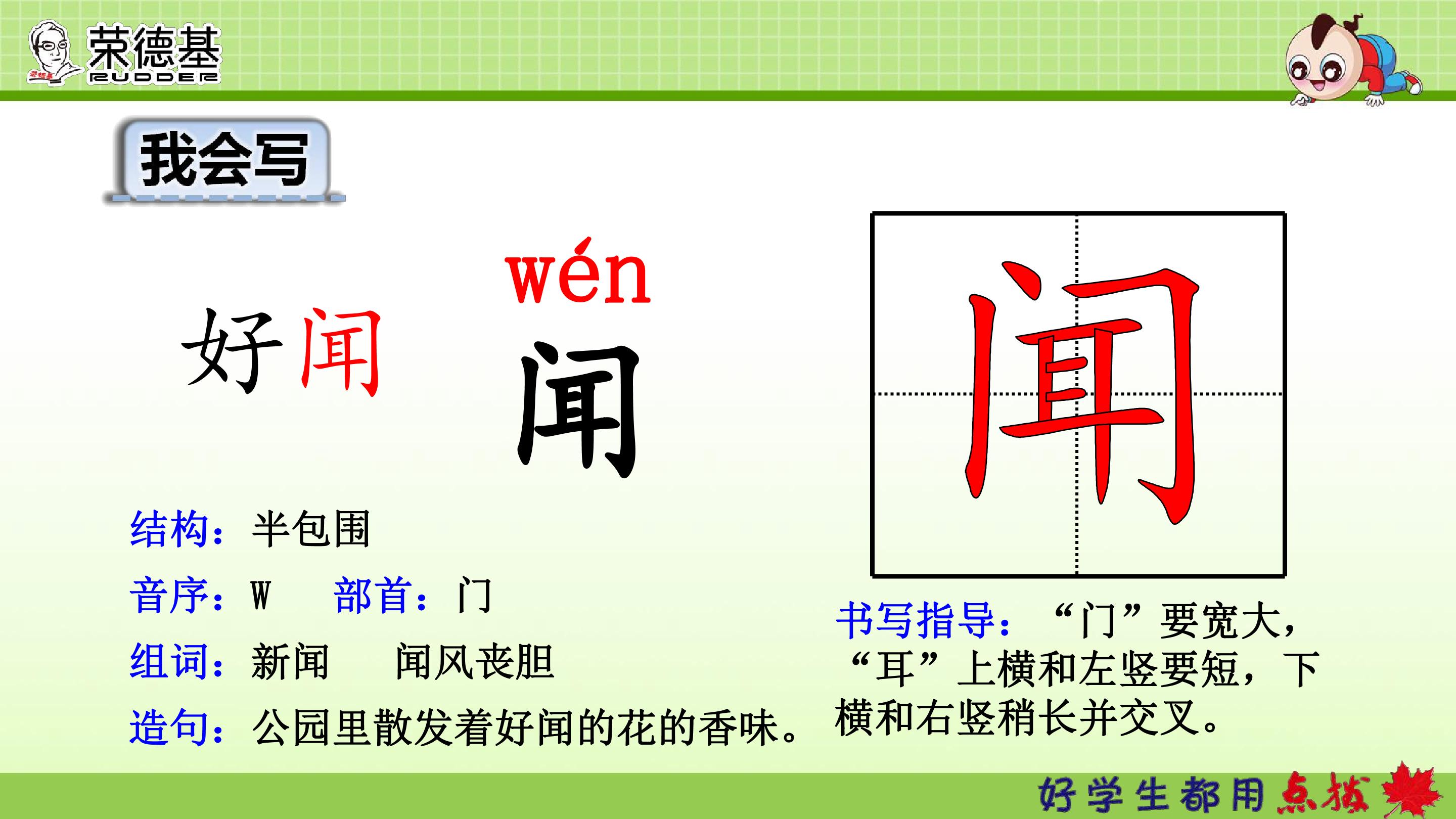 荣德基
RUDDER

我会写

好闻

wén
闻

闻

结构：半包围

音序：W　部首：门

组词：新闻　闻风丧胆

造句：公园里散发着好闻的花的香味。

书写指导：“门”要宽大，“耳”上横和左竖要短，下横和右竖稍长并交叉。

好学生都用点拨